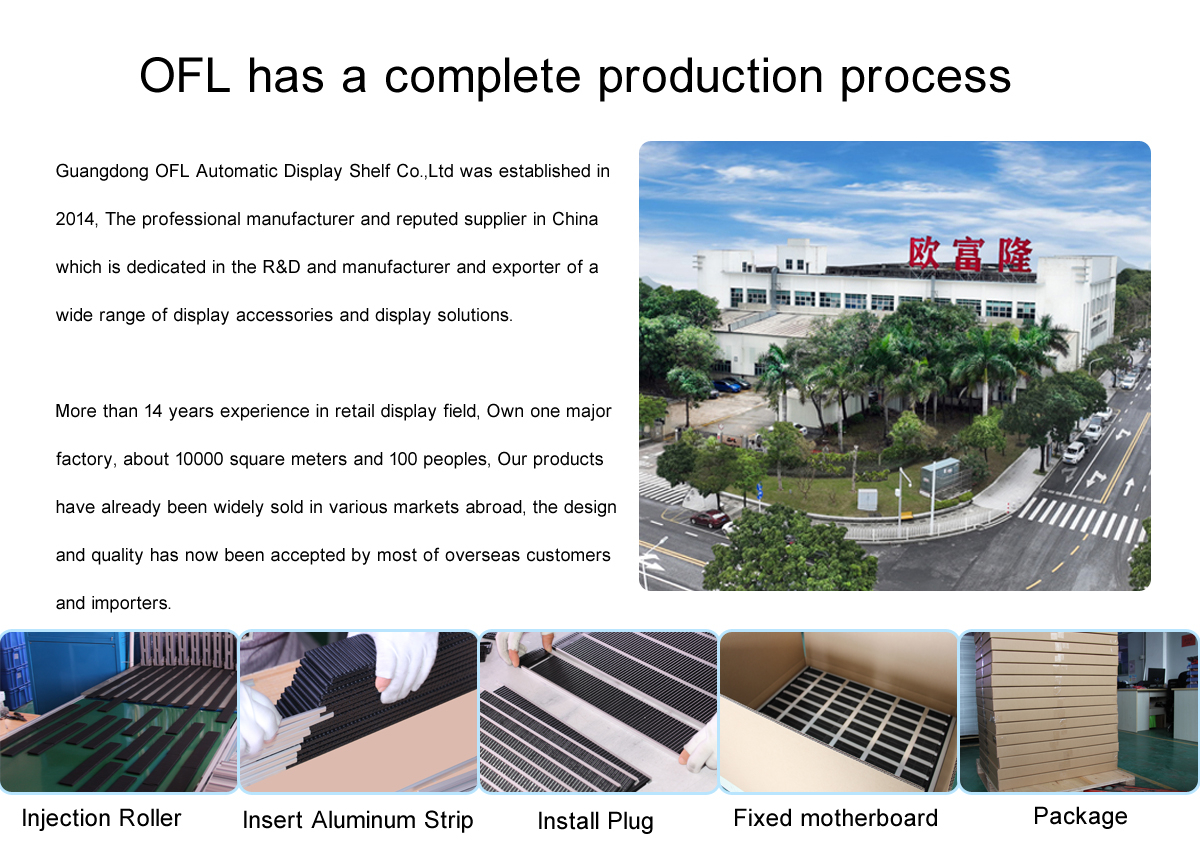 OFL has a complete production process

Guangdong OFL Automatic Display Shelf Co.,Ltd was established in 2014, The professional manufacturer and reputed supplier in China which is dedicated in the R&D and manufacturer and exporter of a wide range of display accessories and display solutions.

More than 14 years experience in retail display field, Own one major factory, about 10000 square meters and 100 peoples, Our products have already been widely sold in various markets abroad, the design and quality has now been accepted by most of overseas customers and importers.

欧富隆

Injection Roller

Insert Aluminum Strip

Install Plug

Fixed motherboard

Package